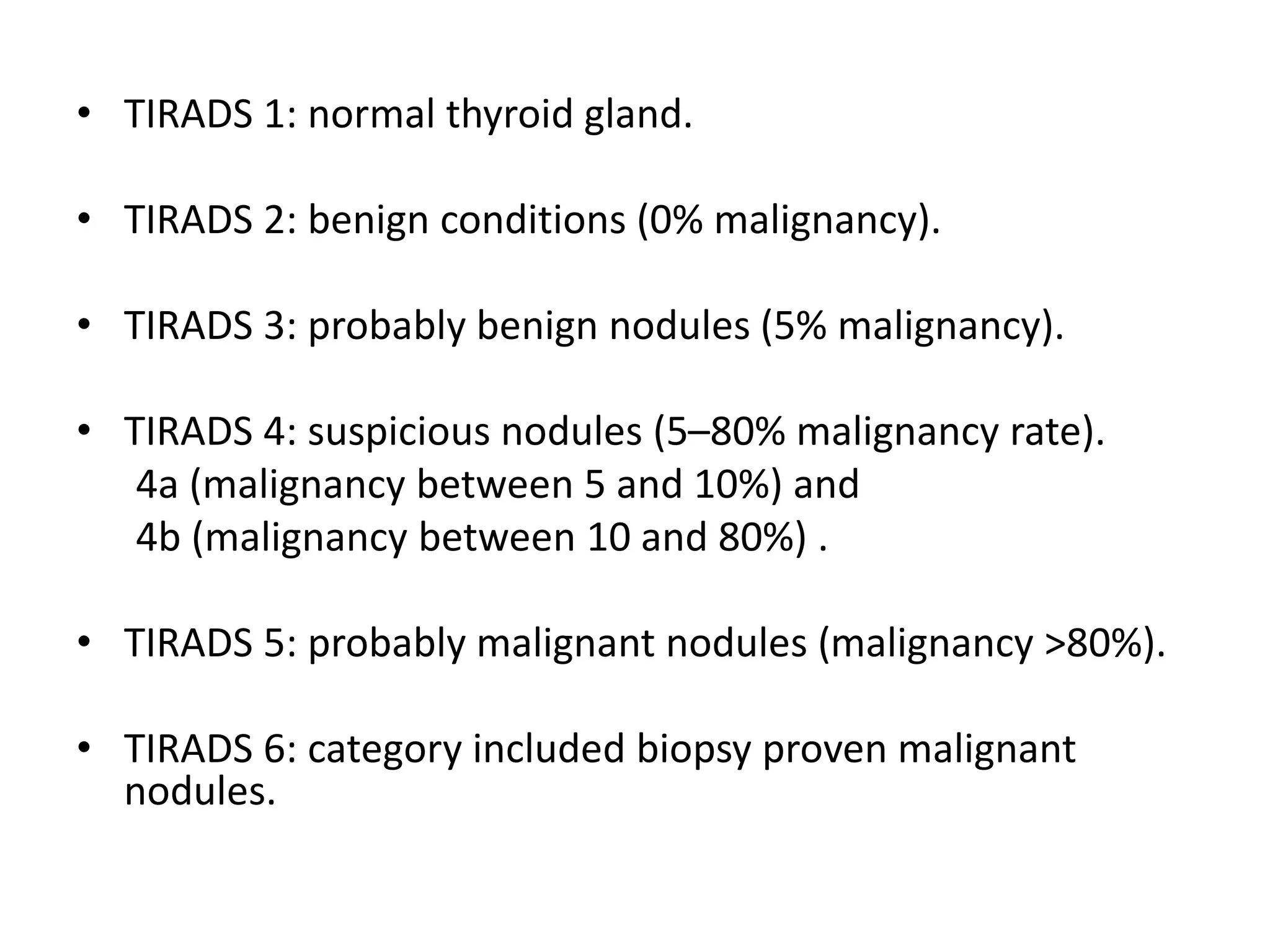 • TIRADS 1: normal thyroid gland.

• TIRADS 2: benign conditions (0% malignancy).

• TIRADS 3: probably benign nodules (5% malignancy).

• TIRADS 4: suspicious nodules (5–80% malignancy rate).
4a (malignancy between 5 and 10%) and
4b (malignancy between 10 and 80%) .

• TIRADS 5: probably malignant nodules (malignancy >80%).

• TIRADS 6: category included biopsy proven malignant nodules.